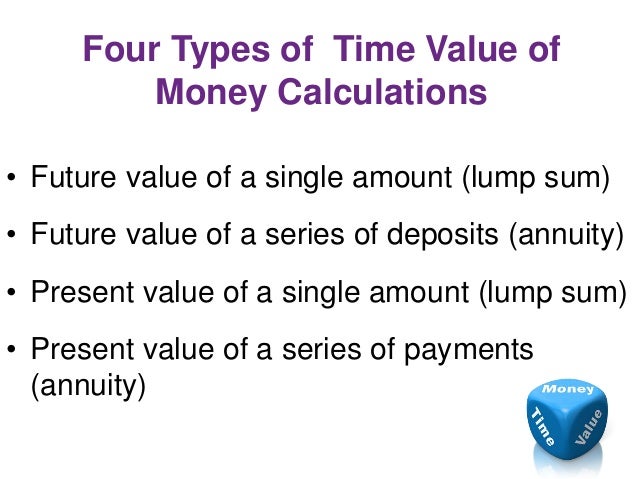 Four Types of Time Value of Money Calculations

• Future value of a single amount (lump sum)

• Future value of a series of deposits (annuity)

• Present value of a single amount (lump sum)

• Present value of a series of payments (annuity)

Money
Time
Value